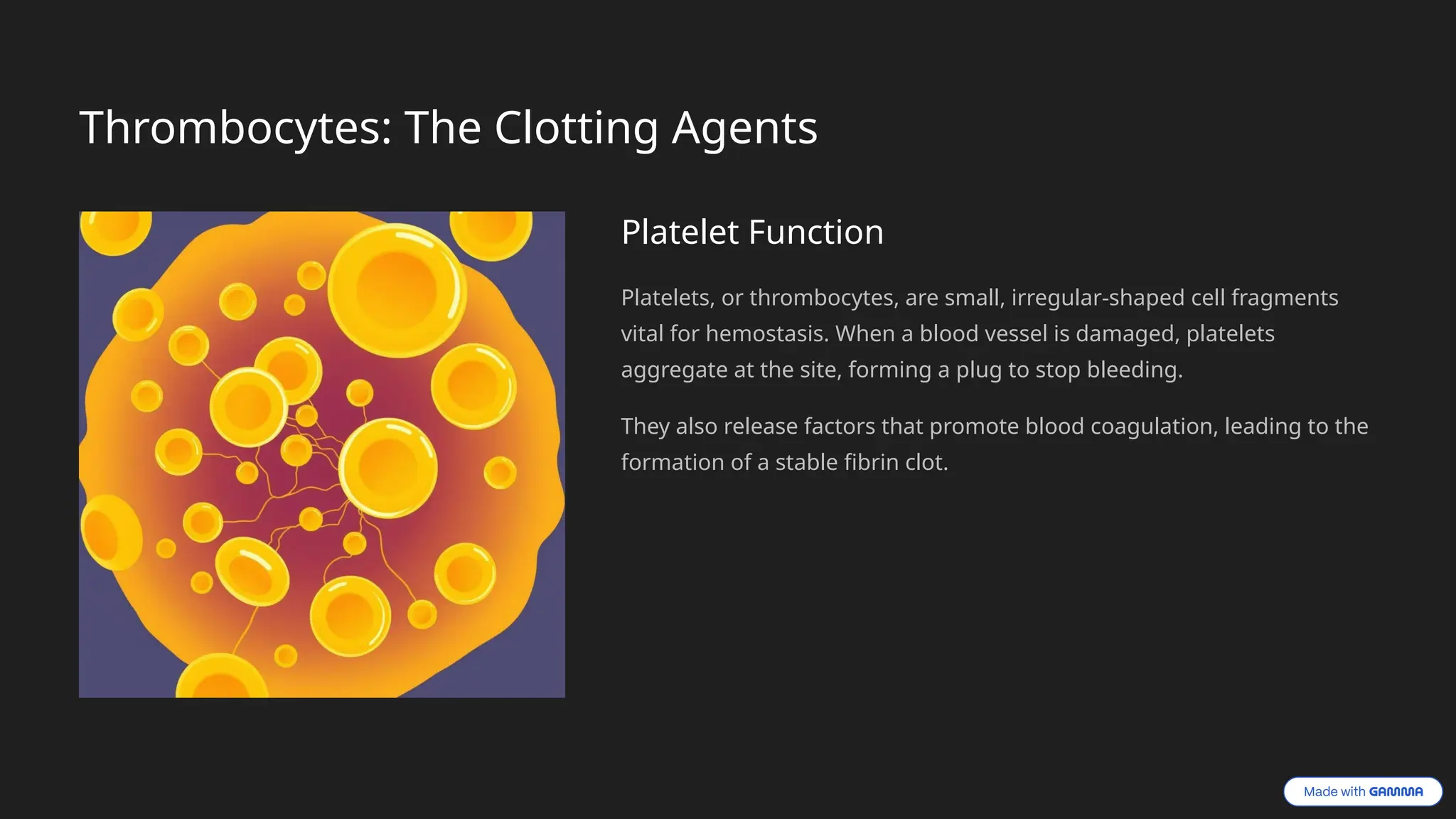 Thrombocytes: The Clotting Agents

Platelet Function

Platelets, or thrombocytes, are small, irregular-shaped cell fragments vital for hemostasis. When a blood vessel is damaged, platelets aggregate at the site, forming a plug to stop bleeding.

They also release factors that promote blood coagulation, leading to the formation of a stable fibrin clot.

Made with GAMMA